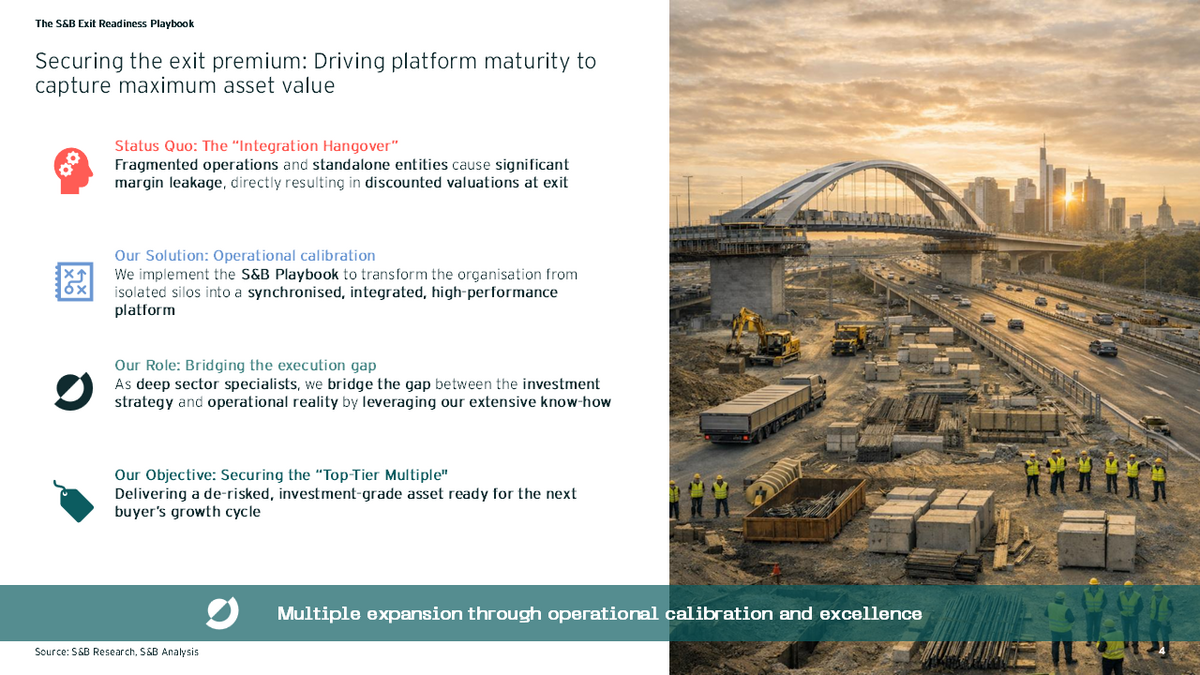 The S&B Exit Readiness Playbook

Securing the exit premium: Driving platform maturity to capture maximum asset value

Status Quo: The "Integration Hangover"
Fragmented operations and standalone entities cause significant margin leakage, directly resulting in discounted valuations at exit

Our Solution: Operational calibration
We implement the S&B Playbook to transform the organisation from isolated silos into a synchronised, integrated, high-performance platform

Our Role: Bridging the execution gap
As deep sector specialists, we bridge the gap between the investment strategy and operational reality by leveraging our extensive know-how

Our Objective: Securing the "Top-Tier Multiple"
Delivering a de-risked, investment-grade asset ready for the next buyer's growth cycle

Multiple expansion through operational calibration and excellence

Source: S&B Research, S&B Analysis

4